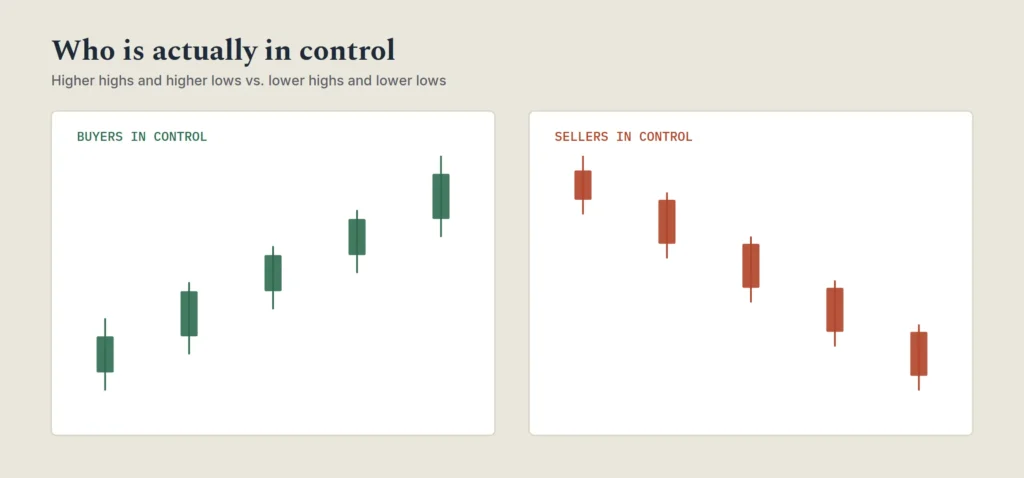 Who is actually in control

Higher highs and higher lows vs. lower highs and lower lows

BUYERS IN CONTROL

SELLERS IN CONTROL